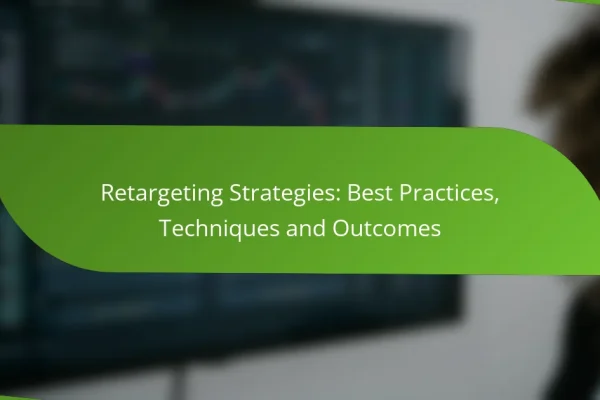 Retargeting Strategies: Best Practices, Techniques and Outcomes